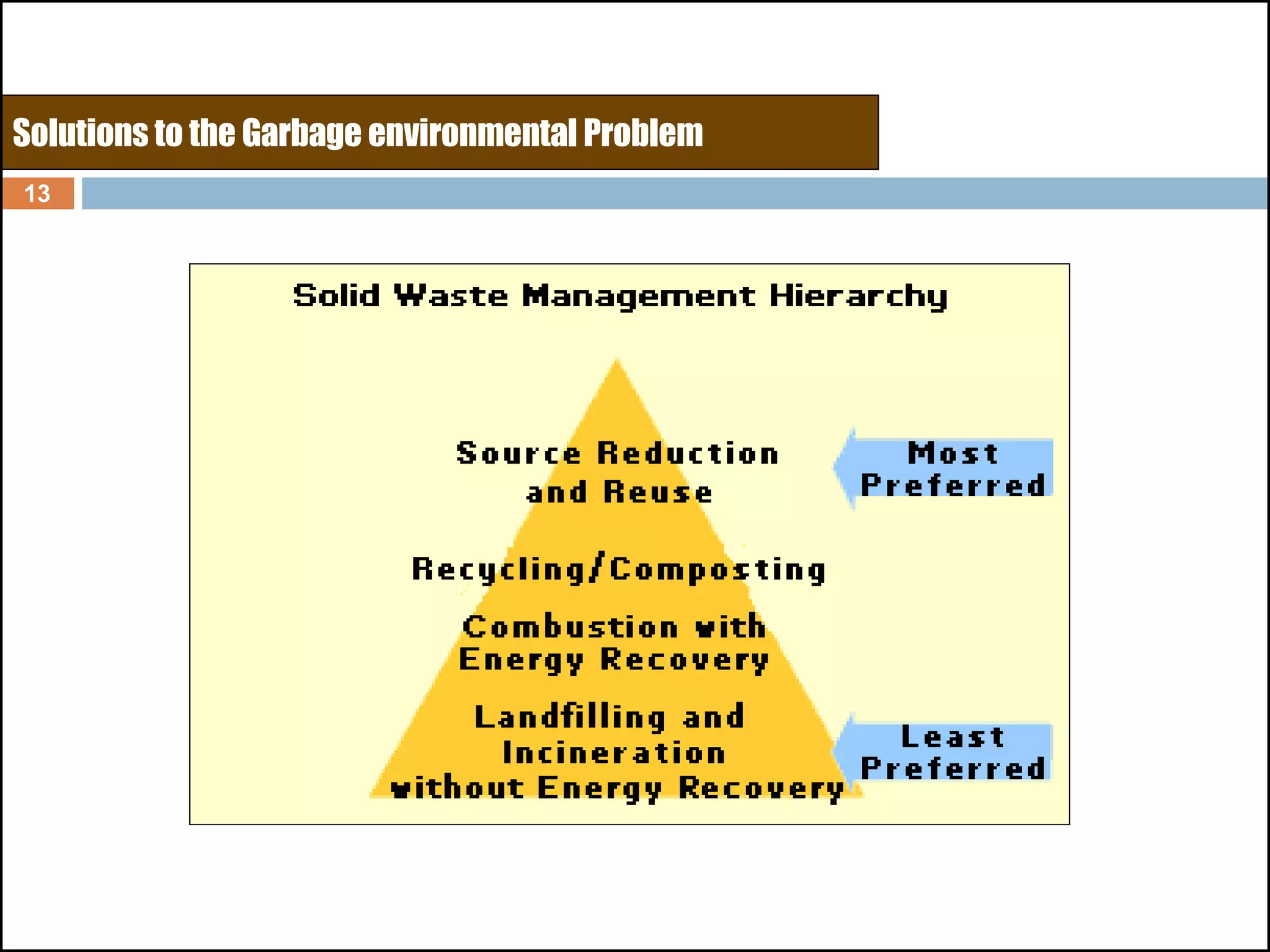 Solutions to the Garbage environmental Problem

13

Solid Waste Management Hierarchy

Source Reduction and Reuse

Most Preferred

Recycling/Composting

Combustion with Energy Recovery

Landfilling and Incineration without Energy Recovery

Least Preferred